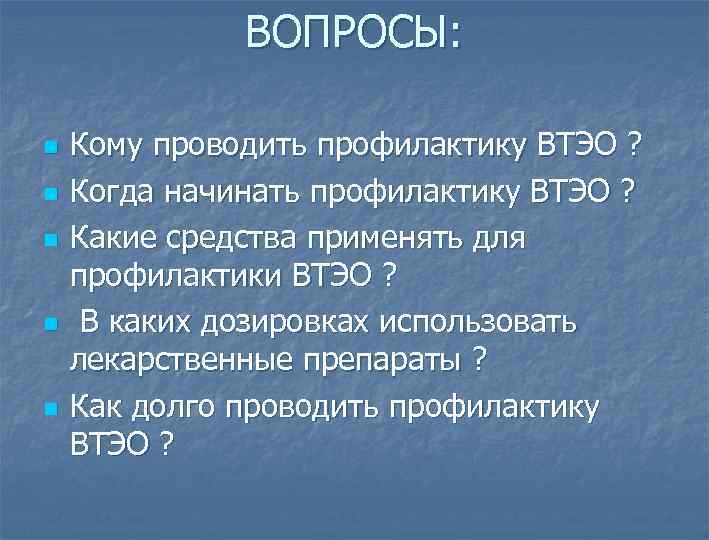 ВОПРОСЫ:

Кому проводить профилактику ВТЭО ?

Когда начинать профилактику ВТЭО ?

Какие средства применять для профилактики ВТЭО ?

В каких дозировках использовать лекарственные препараты ?

Как долго проводить профилактику ВТЭО ?